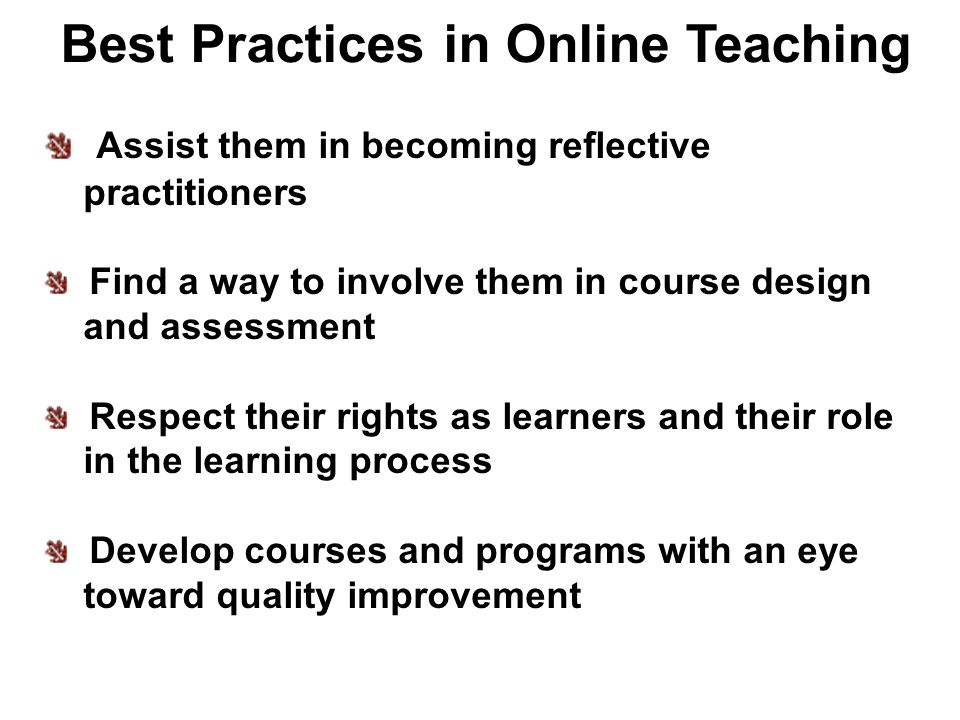 Best Practices in Online Teaching

Assist them in becoming reflective practitioners

Find a way to involve them in course design and assessment

Respect their rights as learners and their role in the learning process

Develop courses and programs with an eye toward quality improvement